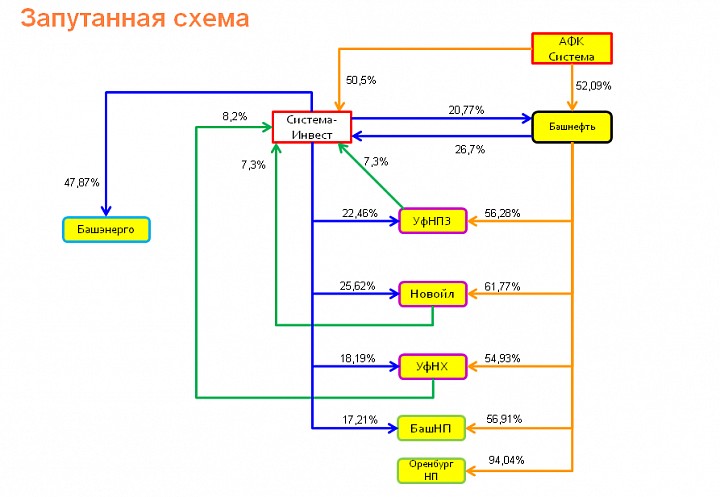 Запутанная схема

АФК Система

50,5%

52,09%

8,2%

Система-Инвест

20,77%

Башнефть

26,7%

7,3%

7,3%

47,87%

Башэнерго

22,46%

УфНПЗ

56,28%

25,62%

Новойл

61,77%

18,19%

УфНХ

54,93%

17,21%

БашНП

56,91%

Оренбург НП

94,04%